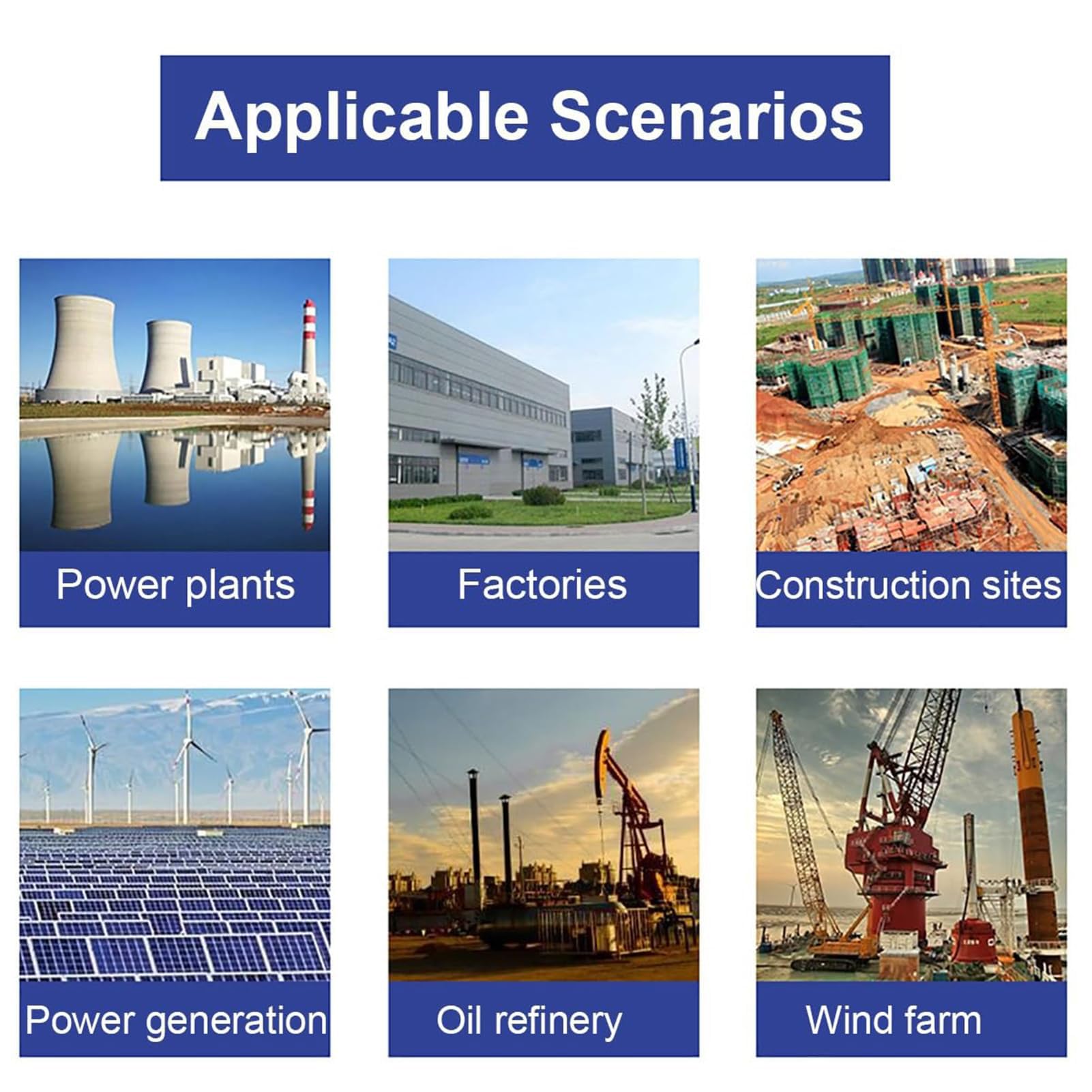 Applicable Scenarios

Power plants

Factories

Construction sites

Power generation

Oil refinery

Wind farm